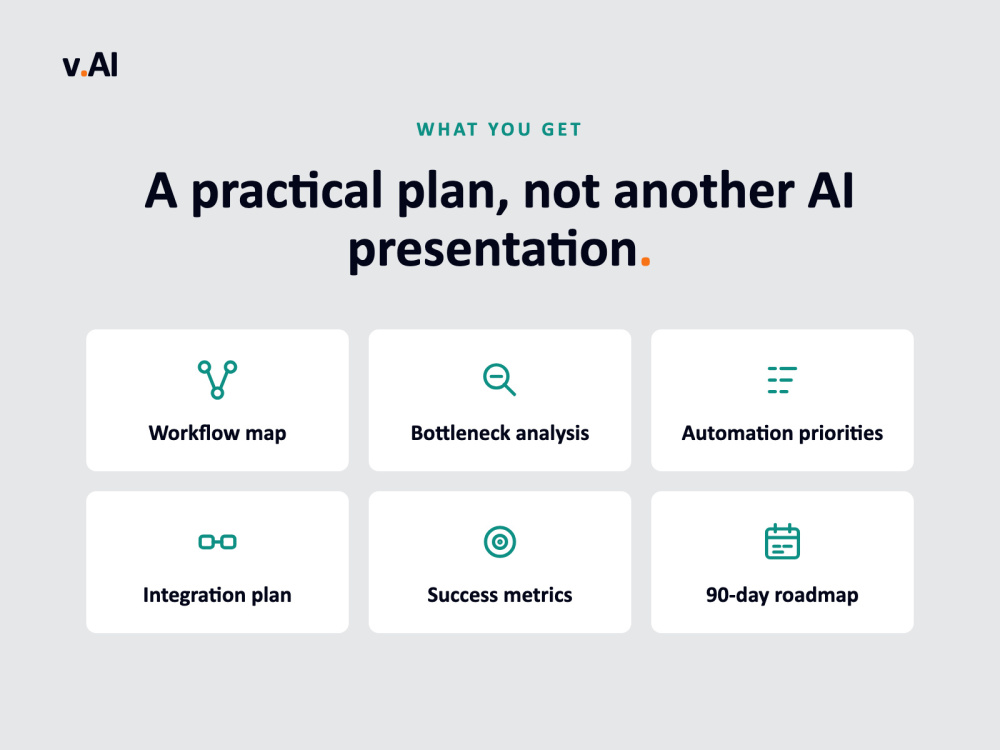 v.AI

WHAT YOU GET

A practical plan, not another AI presentation.

Workflow map

Bottleneck analysis

Automation priorities

Integration plan

Success metrics

90-day roadmap